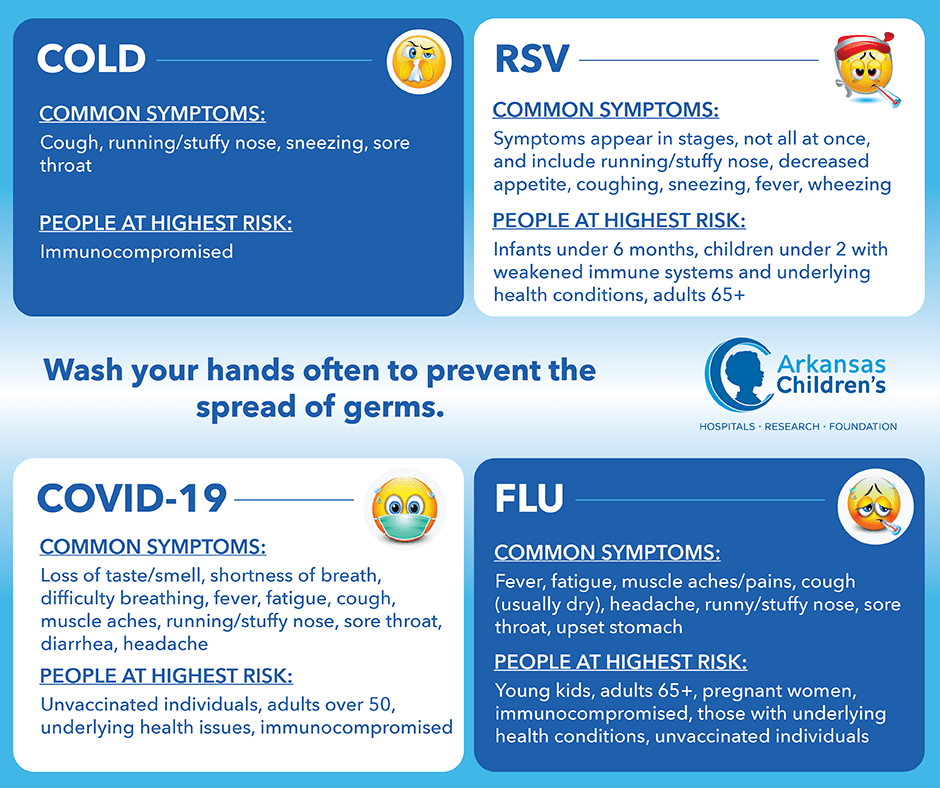 COLD

COMMON SYMPTOMS:
Cough, running/stuffy nose, sneezing, sore throat

PEOPLE AT HIGHEST RISK:
Immunocompromised

RSV

COMMON SYMPTOMS:
Symptoms appear in stages, not all at once, and include running/stuffy nose, decreased appetite, coughing, sneezing, fever, wheezing

PEOPLE AT HIGHEST RISK:
Infants under 6 months, children under 2 with weakened immune systems and underlying health conditions, adults 65+

Wash your hands often to prevent the spread of germs.

Arkansas Children's
HOSPITALS · RESEARCH · FOUNDATION

COVID-19

COMMON SYMPTOMS:
Loss of taste/smell, shortness of breath, difficulty breathing, fever, fatigue, cough, muscle aches, running/stuffy nose, sore throat, diarrhea, headache

PEOPLE AT HIGHEST RISK:
Unvaccinated individuals, adults over 50, underlying health issues, immunocompromised

FLU

COMMON SYMPTOMS:
Fever, fatigue, muscle aches/pains, cough (usually dry), headache, runny/stuffy nose, sore throat, upset stomach

PEOPLE AT HIGHEST RISK:
Young kids, adults 65+, pregnant women, immunocompromised, those with underlying health conditions, unvaccinated individuals